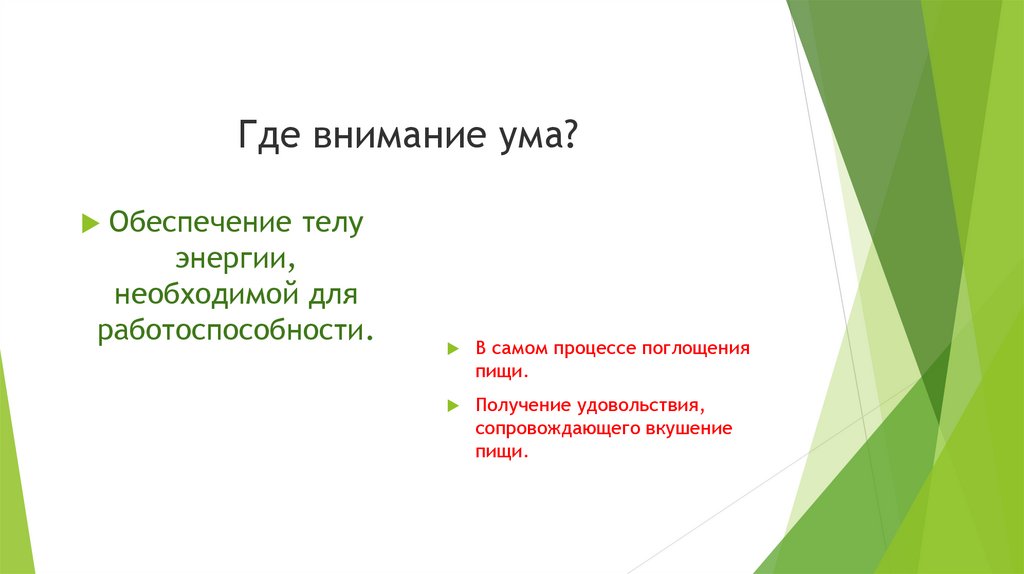 Где внимание ума?

Обеспечение телу энергии, необходимой для работоспособности.

В самом процессе поглощения пищи.

Получение удовольствия, сопровождающего вкушение пищи.